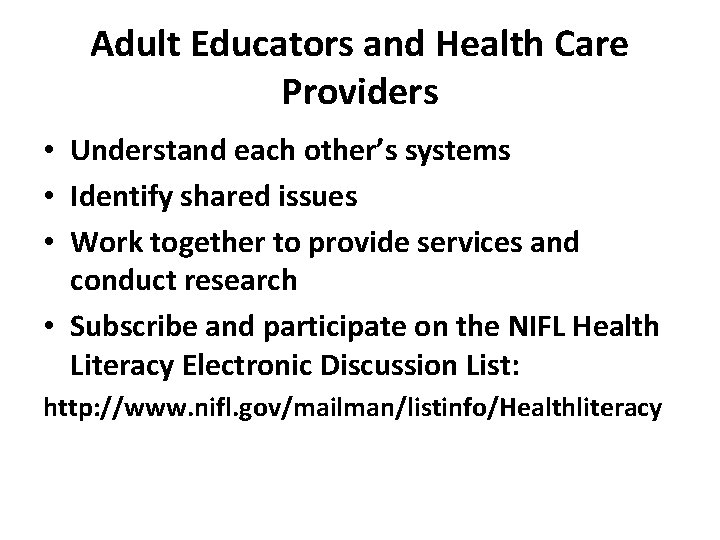 Adult Educators and Health Care Providers

• Understand each other's systems
• Identify shared issues
• Work together to provide services and conduct research
• Subscribe and participate on the NIFL Health Literacy Electronic Discussion List:

http://www.nifl.gov/mailman/listinfo/Healthliteracy